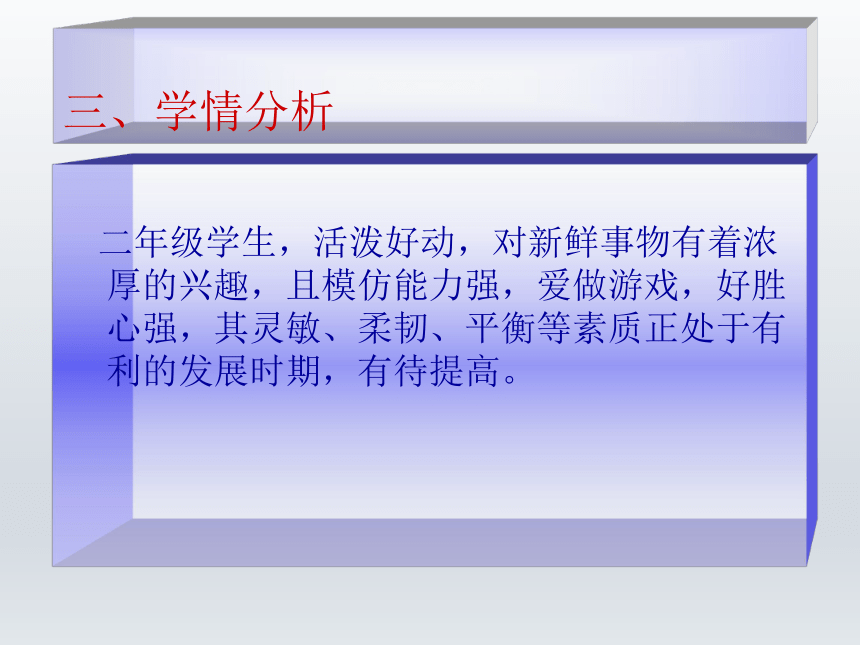 三、学情分析

二年级学生，活泼好动，对新鲜事物有着浓厚的兴趣，且模仿能力强，爱做游戏，好胜心强，其灵敏、柔韧、平衡等素质正处于有利的发展时期，有待提高。